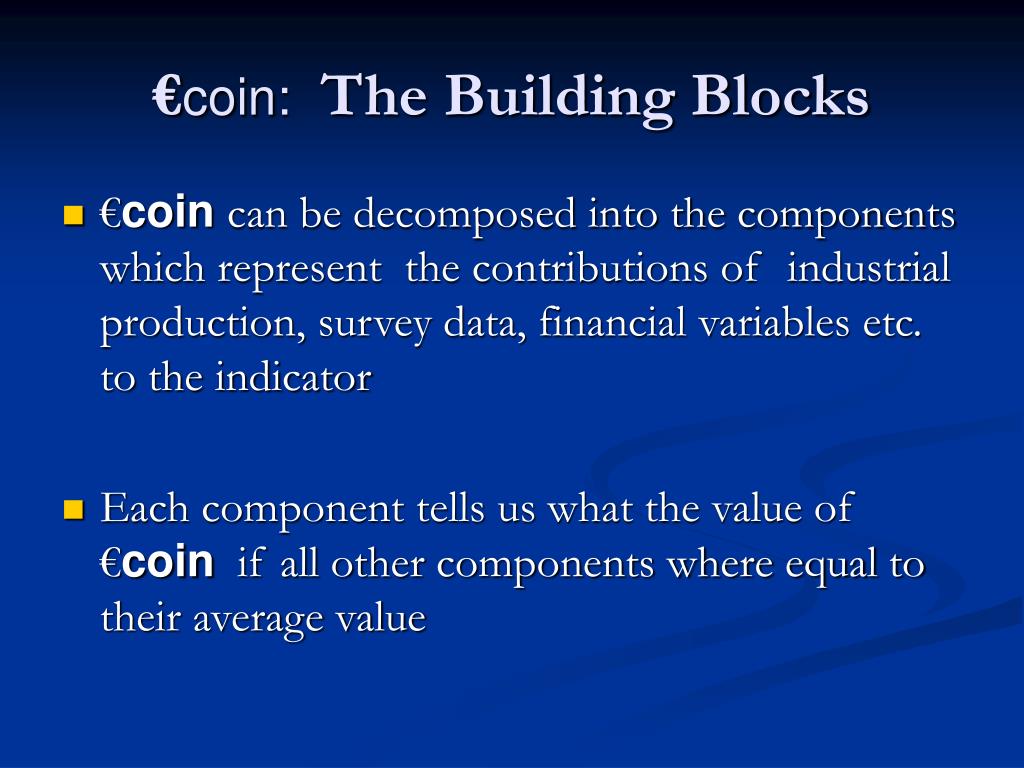 €coin: The Building Blocks

€coin can be decomposed into the components which represent the contributions of industrial production, survey data, financial variables etc. to the indicator

Each component tells us what the value of €coin if all other components where equal to their average value